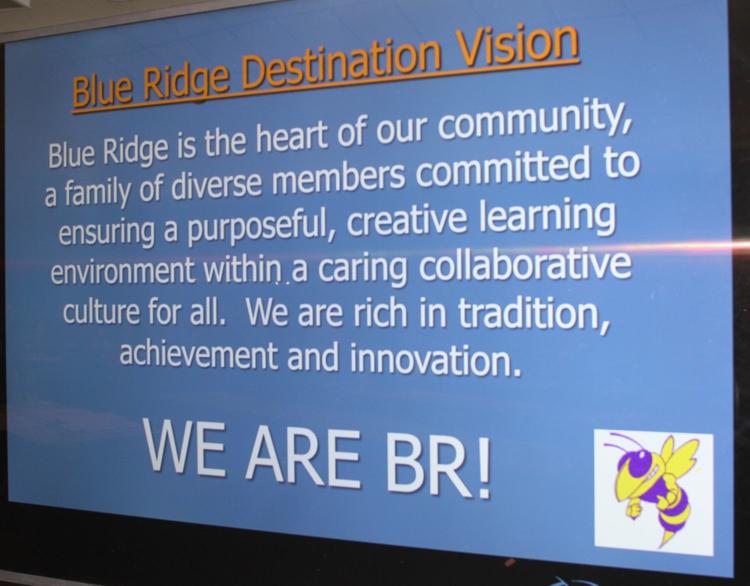 Blue Ridge Destination Vision

Blue Ridge is the heart of our community, a family of diverse members committed to ensuring a purposeful, creative learning environment within a caring collaborative culture for all. We are rich in tradition, achievement and innovation.

WE ARE BR!